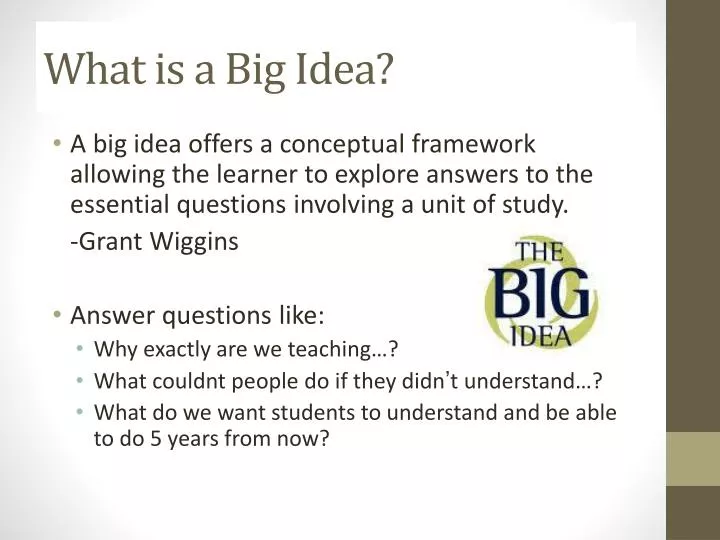 What is a Big Idea?

• A big idea offers a conceptual framework allowing the learner to explore answers to the essential questions involving a unit of study.

-Grant Wiggins

THE BIG IDEA

• Answer questions like:
• Why exactly are we teaching…?
• What couldnt people do if they didn't understand…?
• What do we want students to understand and be able to do 5 years from now?